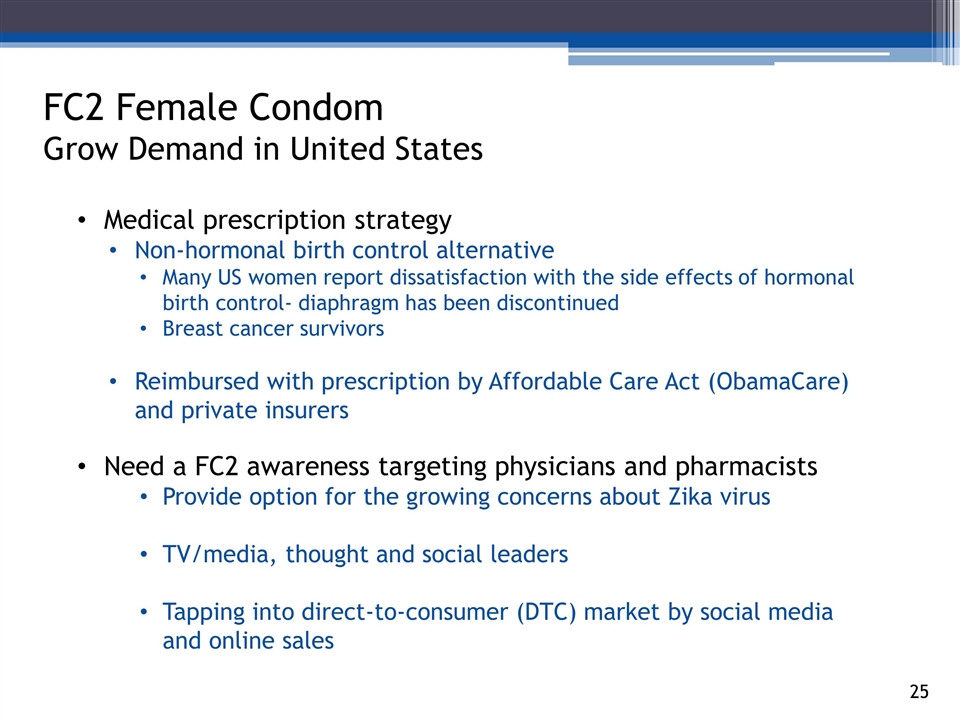 FC2 Female Condom
Grow Demand in United States

• Medical prescription strategy
  • Non-hormonal birth control alternative
    • Many US women report dissatisfaction with the side effects of hormonal birth control- diaphragm has been discontinued
    • Breast cancer survivors

  • Reimbursed with prescription by Affordable Care Act (ObamaCare) and private insurers

• Need a FC2 awareness targeting physicians and pharmacists
    • Provide option for the growing concerns about Zika virus

    • TV/media, thought and social leaders

    • Tapping into direct-to-consumer (DTC) market by social media and online sales

25